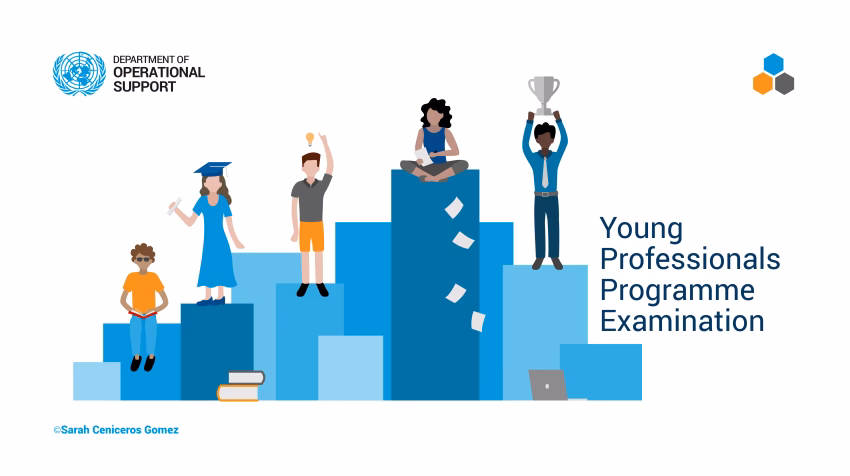 DEPARTMENT OF
OPERATIONAL
SUPPORT

Young
Professionals
Programme
Examination

©Sarah Ceniceros Gomez